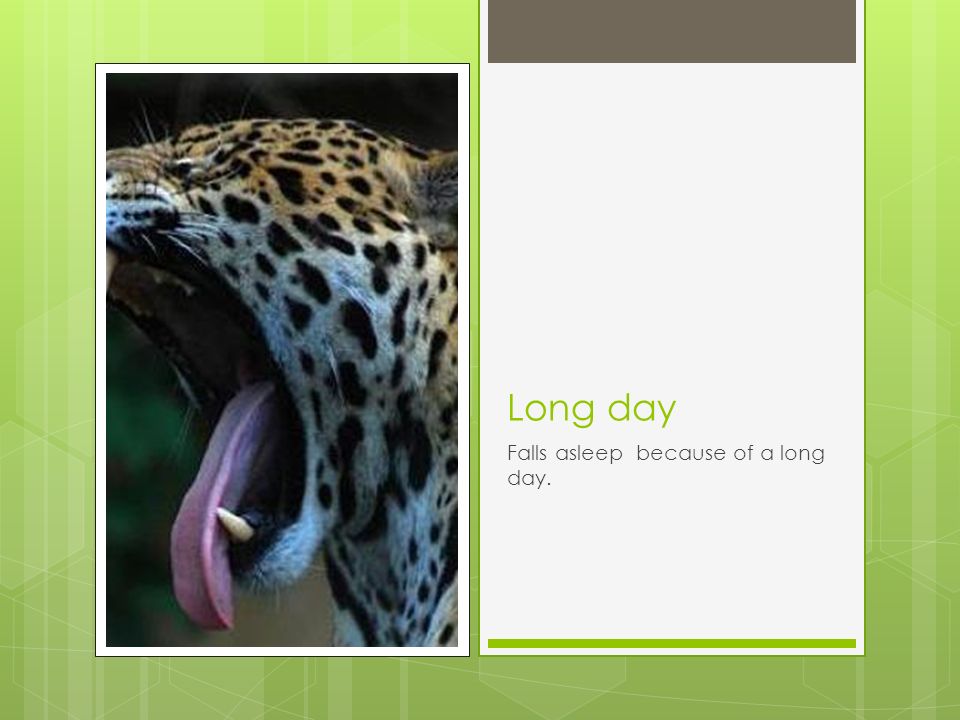 Long day

Falls asleep  because of a long day.